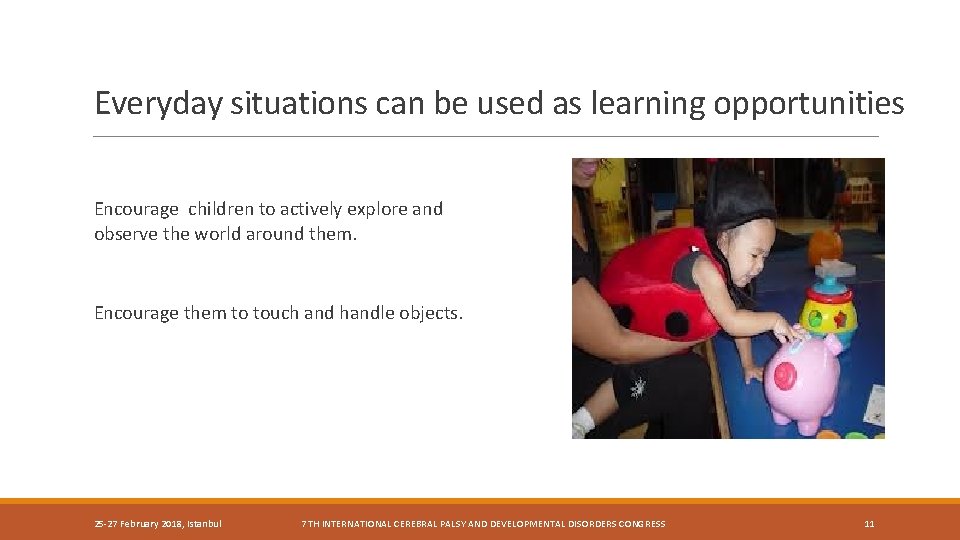 Everyday situations can be used as learning opportunities

Encourage  children to actively explore and observe the world around them.

Encourage them to touch and handle objects.

25-27 February 2018, Istanbul

7TH INTERNATIONAL CEREBRAL PALSY AND DEVELOPMENTAL DISORDERS CONGRESS

11